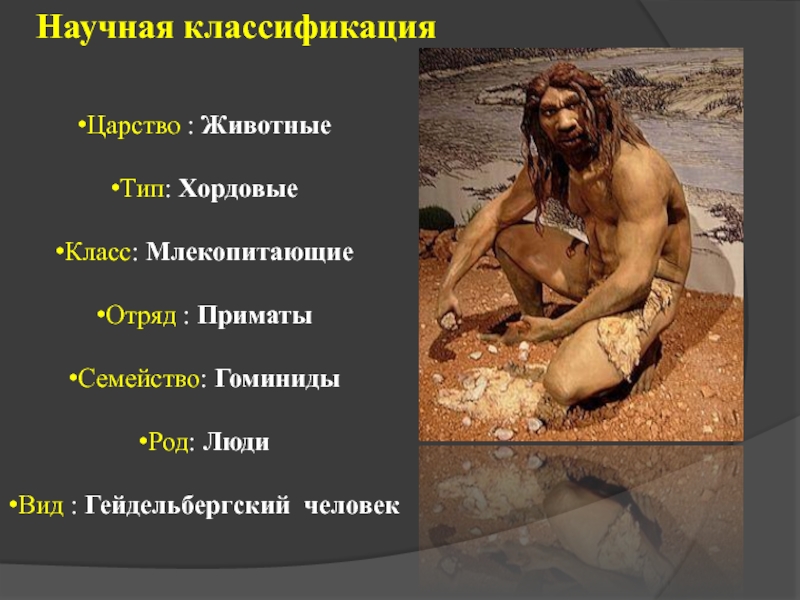 Научная классификация

•Царство : Животные

•Тип: Хордовые

•Класс: Млекопитающие

•Отряд : Приматы

•Семейство: Гоминиды

•Род: Люди

•Вид : Гейдельбергский человек